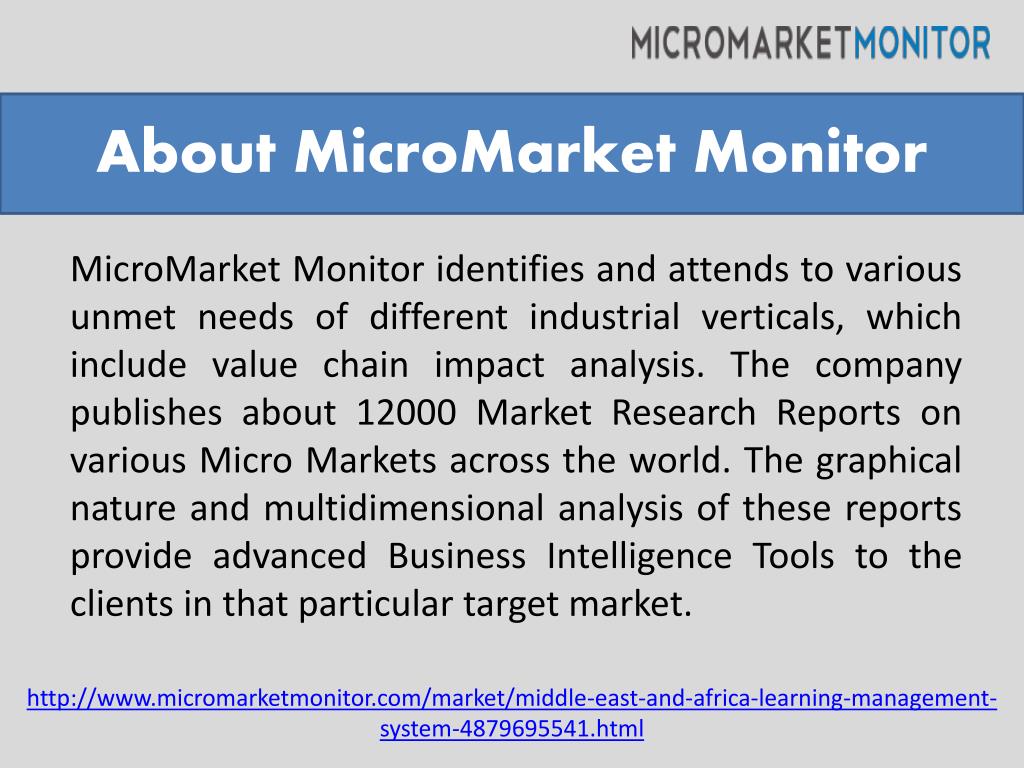 MICROMARKETMONITOR

About MicroMarket Monitor

MicroMarket Monitor identifies and attends to various unmet needs of different industrial verticals, which include value chain impact analysis. The company publishes about 12000 Market Research Reports on various Micro Markets across the world. The graphical nature and multidimensional analysis of these reports provide advanced Business Intelligence Tools to the clients in that particular target market.

http://www.micromarketmonitor.com/market/middle-east-and-africa-learning-management-system-4879695541.html